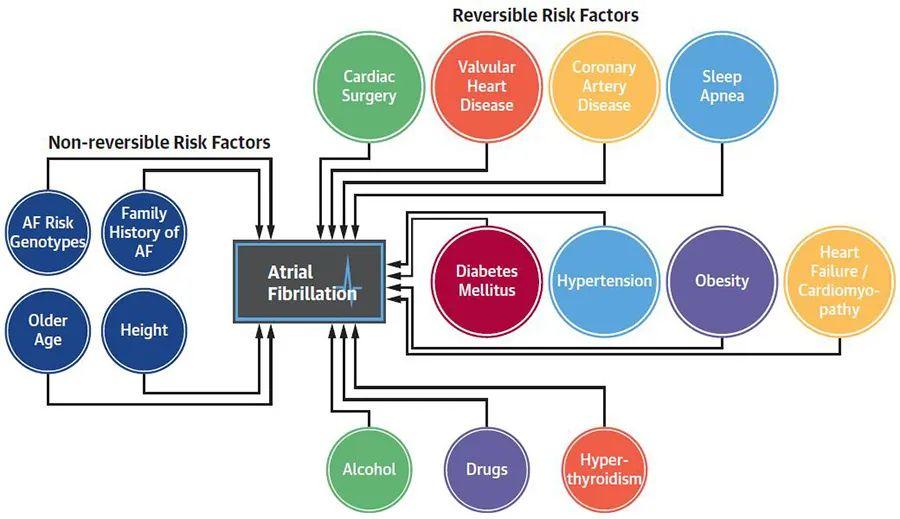 Reversible Risk Factors

Cardiac Surgery

Valvular Heart Disease

Coronary Artery Disease

Sleep Apnea

Non-reversible Risk Factors

AF Risk Genotypes

Family History of AF

Older Age

Height

Atrial Fibrillation

Diabetes Mellitus

Hypertension

Obesity

Heart Failure / Cardiomyopathy

Alcohol

Drugs

Hyperthyroidism